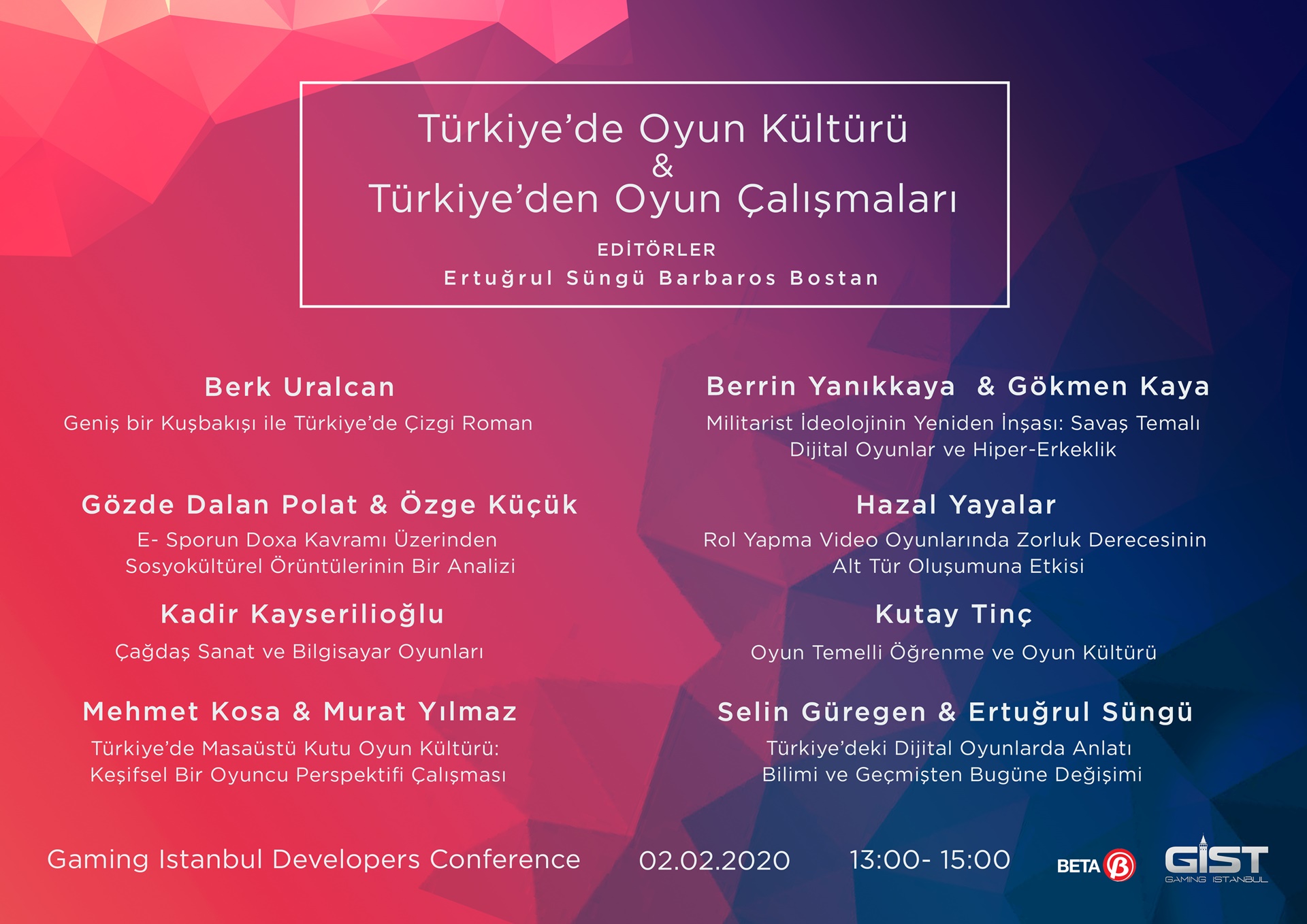 Türkiye'de Oyun Kültürü
&
Türkiye'den Oyun Çalışmaları

EDİTÖRLER
Ertuğrul Süngü Barbaros Bostan

Berk Uralcan
Geniş bir Kuşbakışı ile Türkiye'de Çizgi Roman

Gözde Dalan Polat & Özge Küçük
E- Sporun Doxa Kavramı Üzerinden Sosyokültürel Örüntülerinin Bir Analizi

Kadir Kayserilioğlu
Çağdaş Sanat ve Bilgisayar Oyunları

Mehmet Kosa & Murat Yılmaz
Türkiye'de Masaüstü Kutu Oyun Kültürü: Keşifsel Bir Oyuncu Perspektifi Çalışması

Berrin Yanıkkaya & Gökmen Kaya
Militarist İdeolojinin Yeniden İnşası: Savaş Temalı Dijital Oyunlar ve Hiper-Erkeklik

Hazal Yayalar
Rol Yapma Video Oyunlarında Zorluk Derecesinin Alt Tür Oluşumuna Etkisi

Kutay Tinç
Oyun Temelli Öğrenme ve Oyun Kültürü

Selin Güregen & Ertuğrul Süngü
Türkiye'deki Dijital Oyunlarda Anlatı Bilimi ve Geçmişten Bugüne Değişimi

Gaming Istanbul Developers Conference 02.02.2020 13:00- 15:00 BETA GIST GAMING ISTANBUL